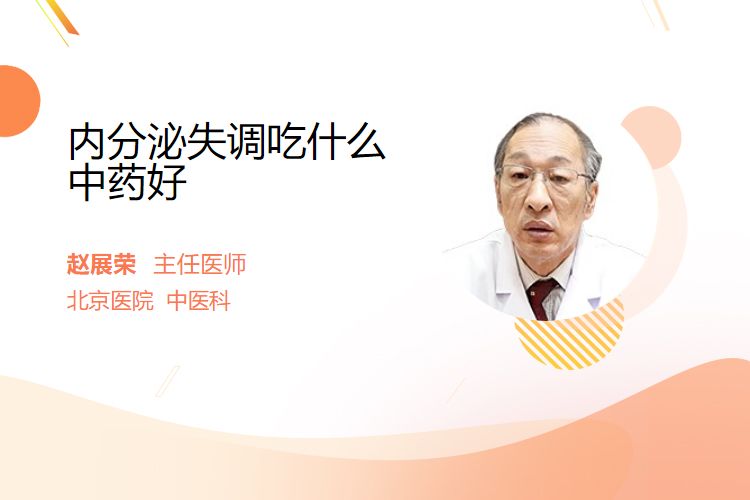 内分泌失调吃什么中药好

赵展荣 主任医师

北京医院 中医科